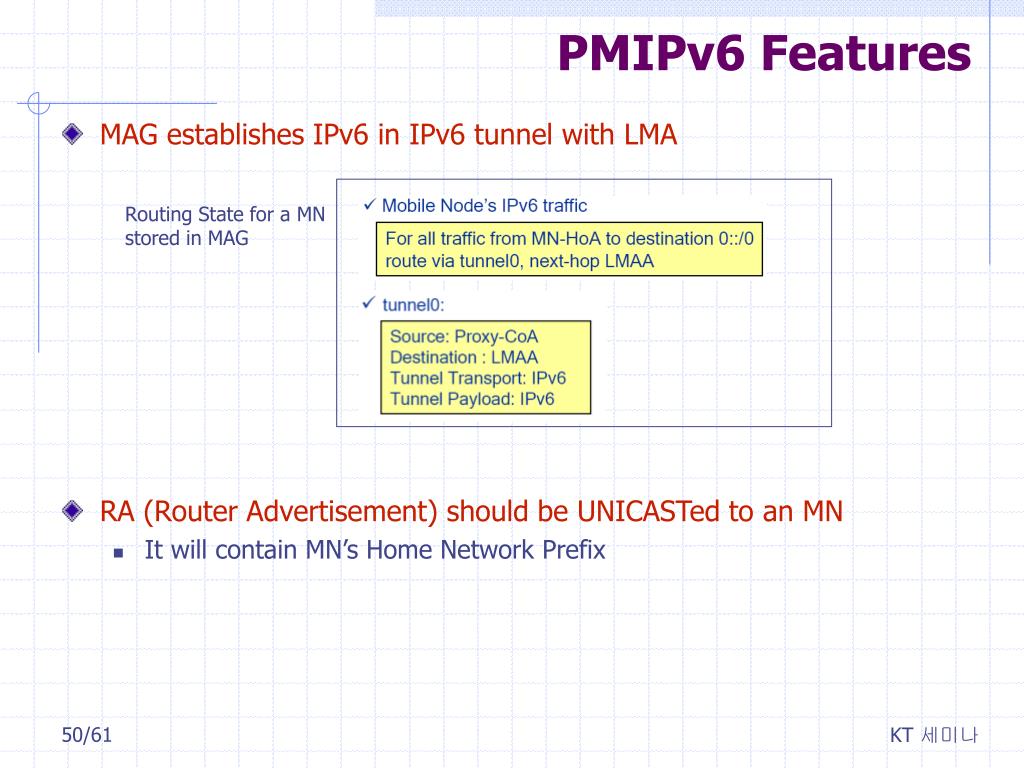 PMIPv6 Features

MAG establishes IPv6 in IPv6 tunnel with LMA

Routing State for a MN stored in MAG

✓ Mobile Node's IPv6 traffic

For all traffic from MN-HoA to destination 0::/0 route via tunnel0, next-hop LMAA

✓ tunnel0:

Source: Proxy-CoA
Destination : LMAA
Tunnel Transport: IPv6
Tunnel Payload: IPv6

RA (Router Advertisement) should be UNICASTed to an MN

It will contain MN's Home Network Prefix

50/61

KT 세미나